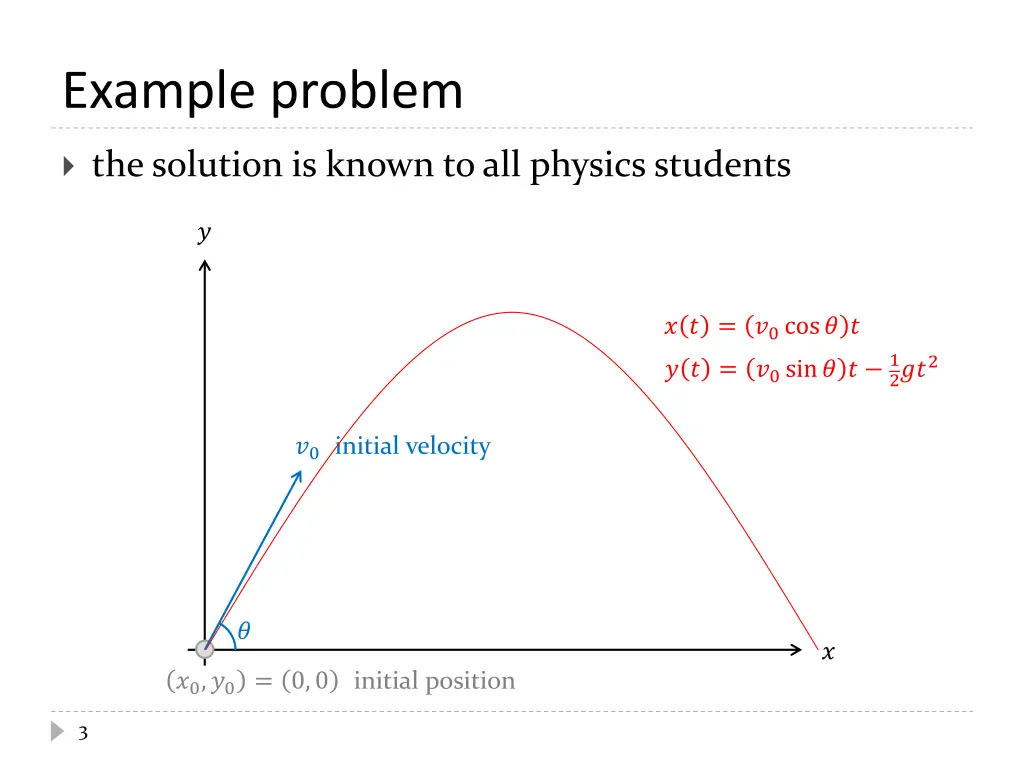 Example problem

the solution is known to all physics students

$y$

$x(t) = (v_0 \cos\theta)t$
$y(t) = (v_0 \sin\theta)t - \frac{1}{2}gt^2$

$v_0$ initial velocity

$\theta$

$x$

$(x_0, y_0) = (0, 0)$ initial position

3